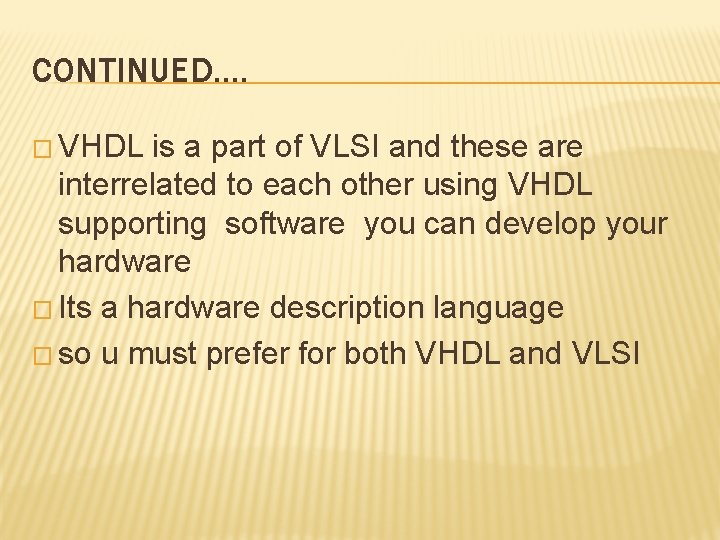 CONTINUED….

□ VHDL is a part of VLSI and these are interrelated to each other using VHDL supporting  software  you can develop your hardware

□ Its a hardware description language

□ so u must prefer for both VHDL and VLSI